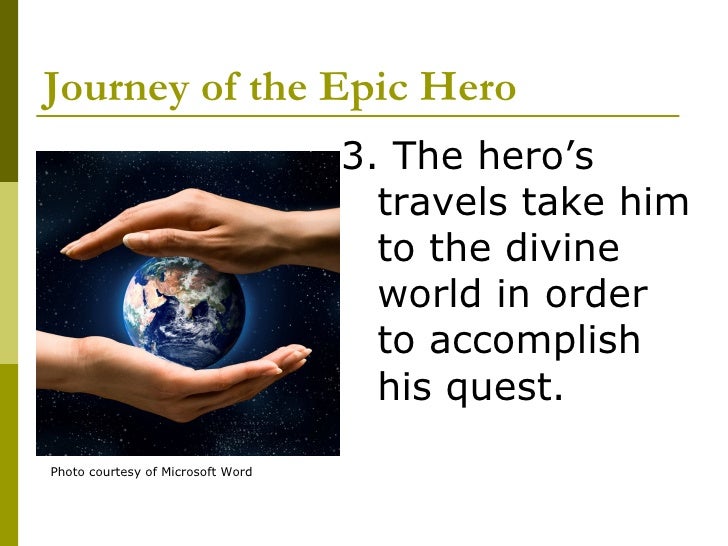 Journey of the Epic Hero

3. The hero’s travels take him to the divine world in order to accomplish his quest.

Photo courtesy of Microsoft Word